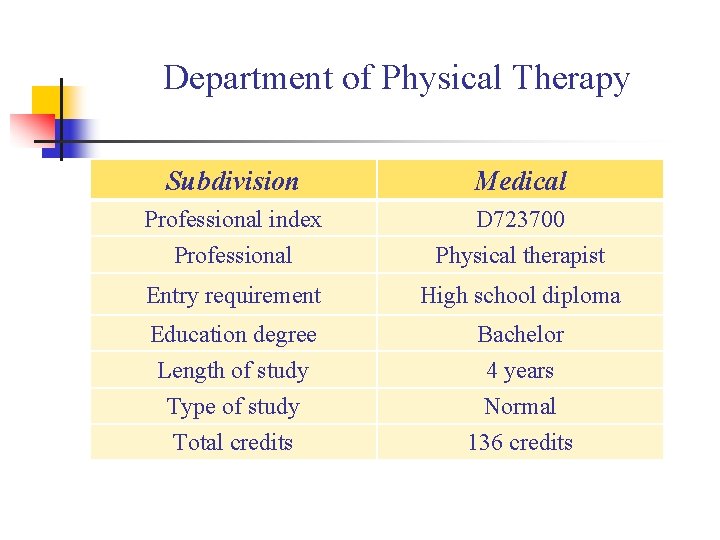 Department of Physical Therapy

| Subdivision | Medical |
|---|---|
| Professional index | D723700 |
| Professional | Physical therapist |
| Entry requirement | High school diploma |
| Education degree | Bachelor |
| Length of study | 4 years |
| Type of study | Normal |
| Total credits | 136 credits |